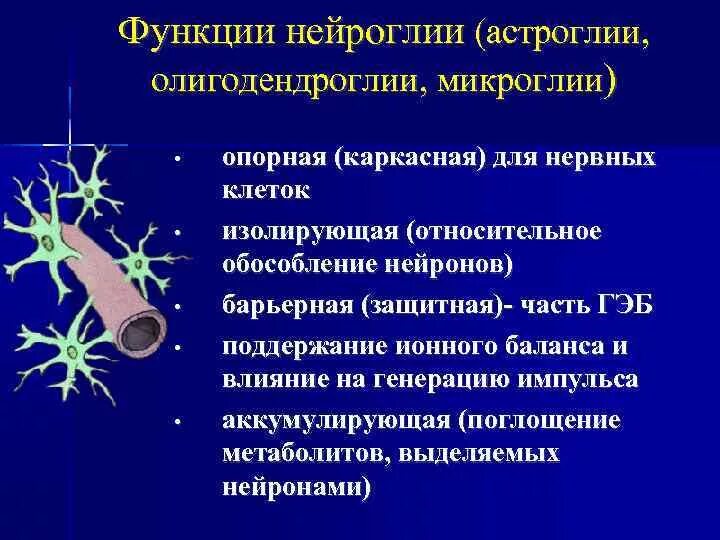 Функции нейроглии (астроглии, олигодендроглии, микроглии)

• опорная (каркасная) для нервных клеток
• изолирующая (относительное обособление нейронов)
• барьерная (защитная)- часть ГЭБ
• поддержание ионного баланса и влияние на генерацию импульса
• аккумулирующая (поглощение метаболитов, выделяемых нейронами)